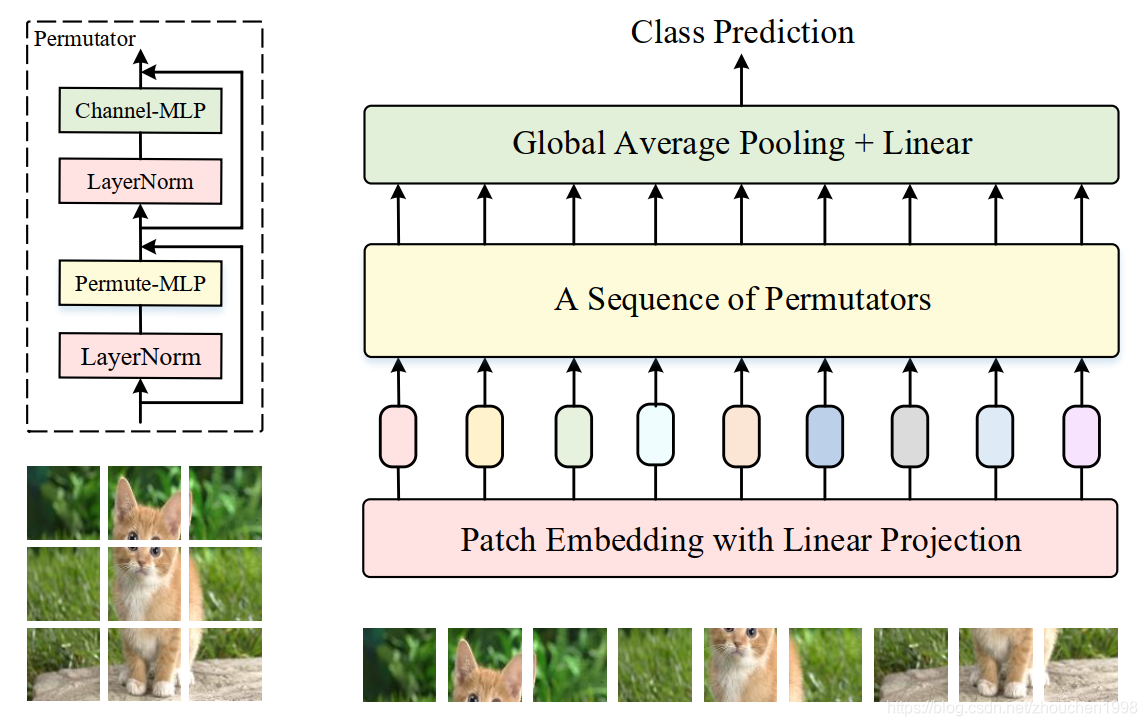 Permutator

Channel-MLP

LayerNorm

Permute-MLP

LayerNorm

Class Prediction

Global Average Pooling + Linear

A Sequence of Permutators

Patch Embedding with Linear Projection

https://blog.csdn.net/zhouchen1998